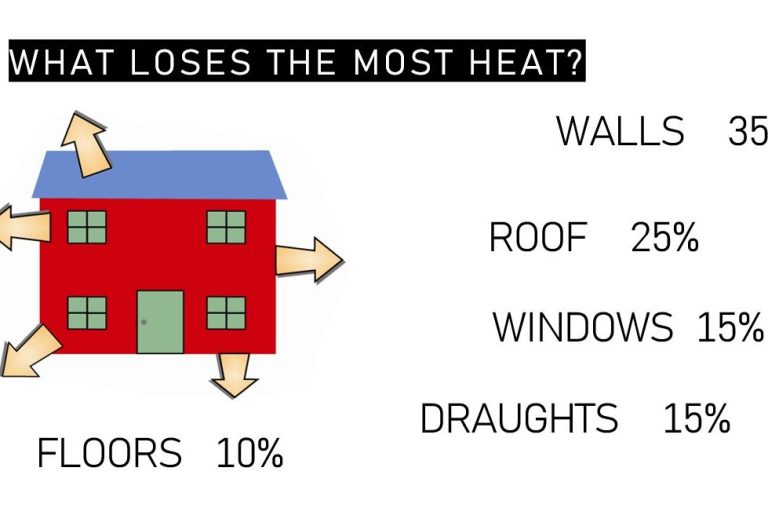 WHAT LOSES THE MOST HEAT?

WALLS 35

ROOF 25%

WINDOWS 15%

DRAUGHTS 15%

FLOORS 10%